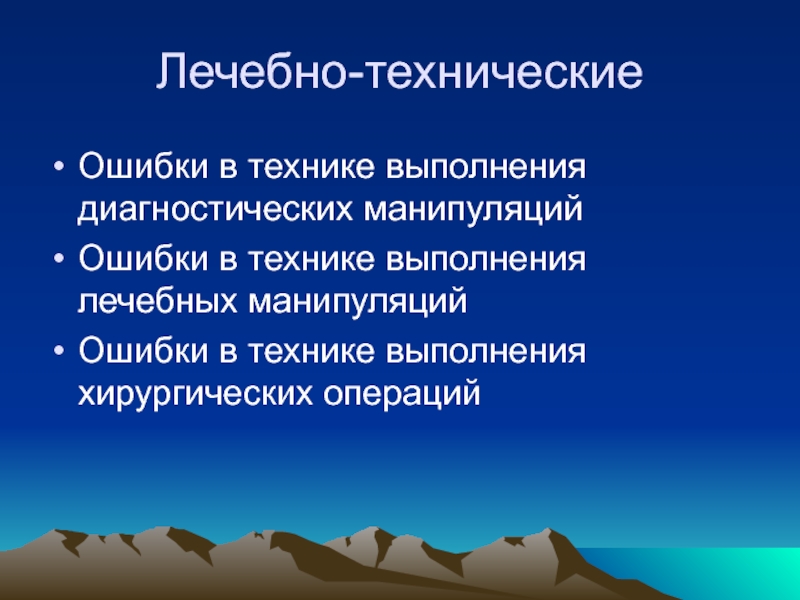 Лечебно-технические

• Ошибки в технике выполнения диагностических манипуляций
• Ошибки в технике выполнения лечебных манипуляций
• Ошибки в технике выполнения хирургических операций